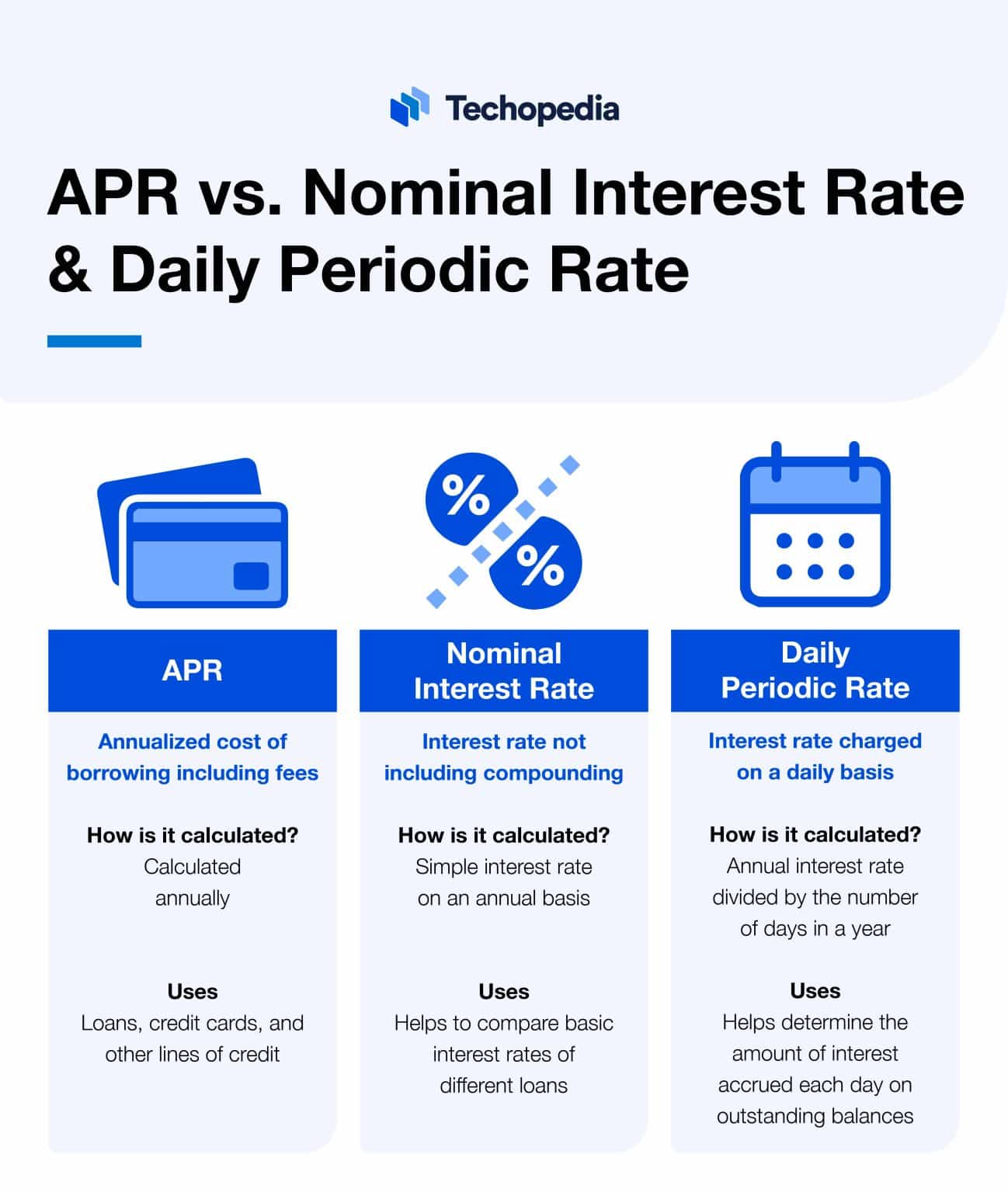 Techopedia

APR vs. Nominal Interest Rate & Daily Periodic Rate

%

%

APR

Annualized cost of borrowing including fees

How is it calculated?
Calculated annually

Uses
Loans, credit cards, and other lines of credit

Nominal Interest Rate

Interest rate not including compounding

How is it calculated?
Simple interest rate on an annual basis

Uses
Helps to compare basic interest rates of different loans

Daily Periodic Rate

Interest rate charged on a daily basis

How is it calculated?
Annual interest rate divided by the number of days in a year

Uses
Helps determine the amount of interest accrued each day on outstanding balances